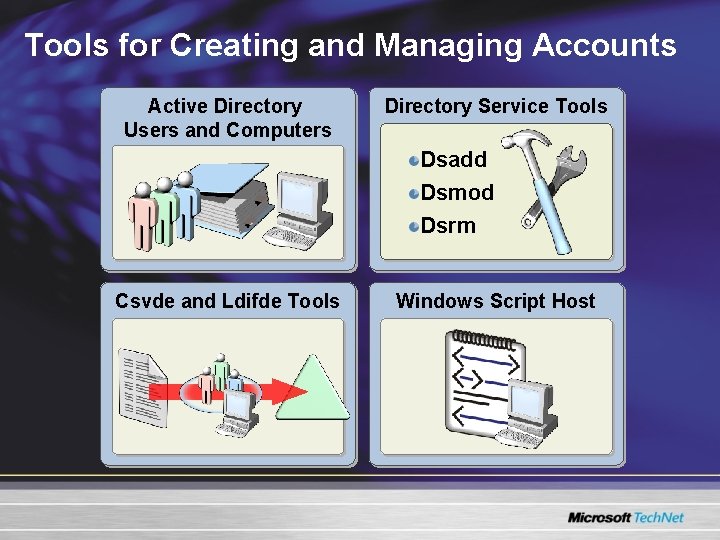 Tools for Creating and Managing Accounts

Active Directory
Users and Computers

Directory Service Tools

• Dsadd
• Dsmod
• Dsrm

Csvde and Ldifde Tools

Windows Script Host

Microsoft TechNet